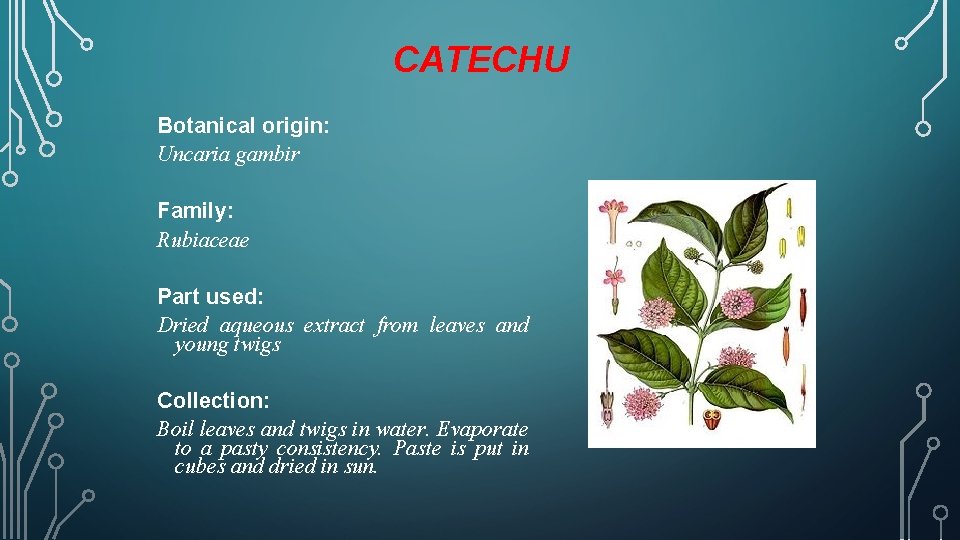 CATECHU

Botanical origin:
Uncaria gambir

Family:
Rubiaceae

Part used:
Dried aqueous extract from leaves and young twigs

Collection:
Boil leaves and twigs in water. Evaporate to a pasty consistency. Paste is put in cubes and dried in sun.